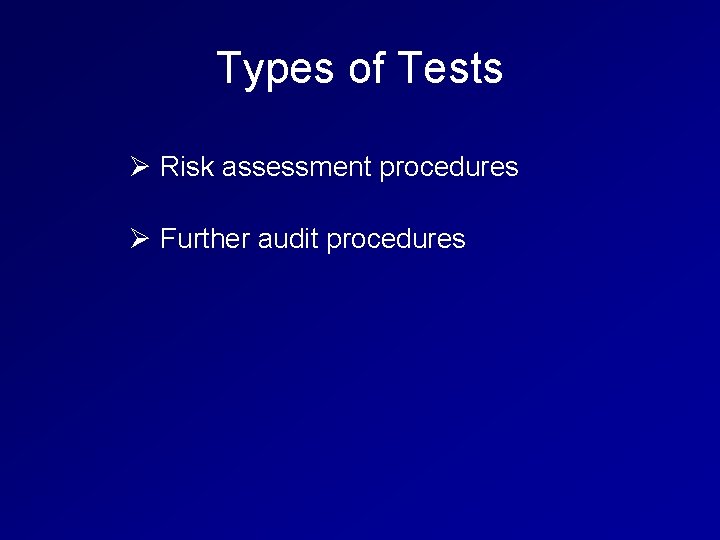 Types of Tests

➢ Risk assessment procedures

➢ Further audit procedures